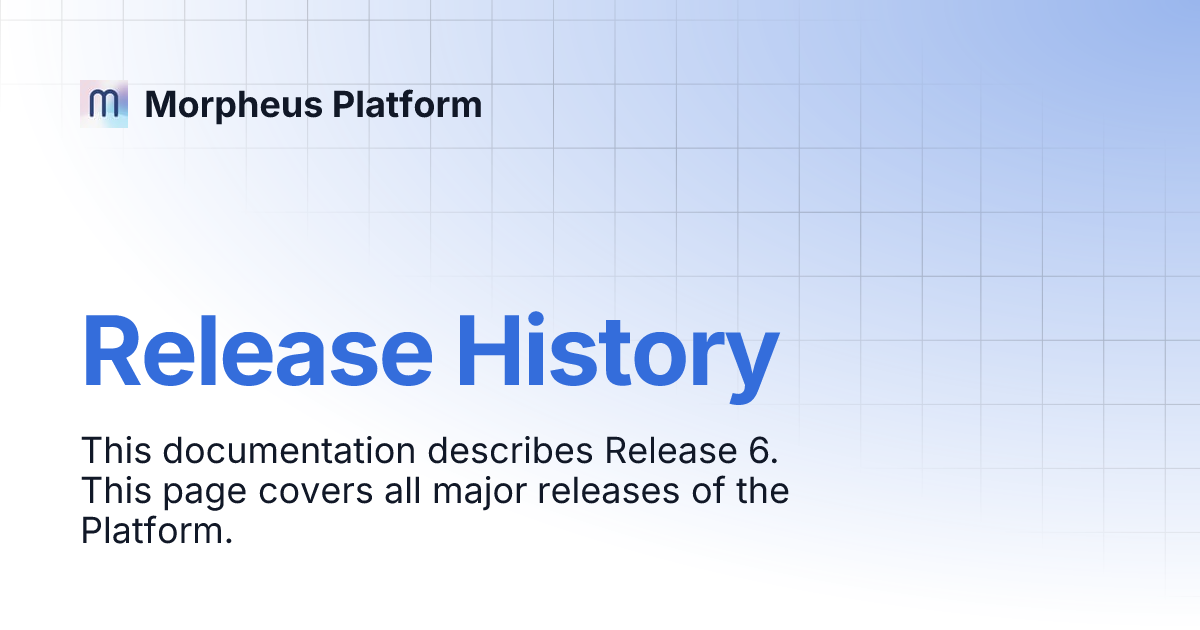 Morpheus Platform

Release History

This documentation describes Release 6. This page covers all major releases of the Platform.